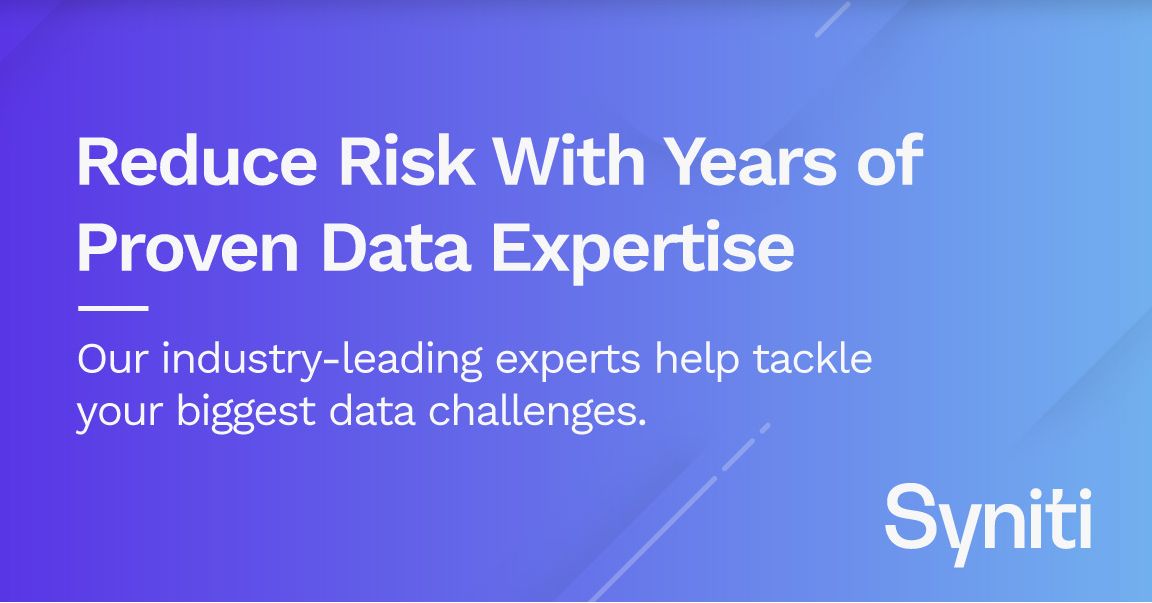 Reduce Risk With Years of Proven Data Expertise

Our industry-leading experts help tackle your biggest data challenges.

Syniti